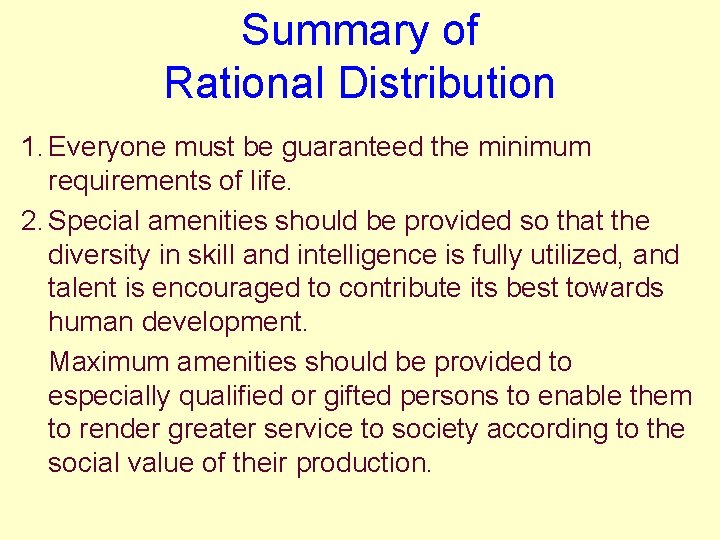 Summary of
Rational Distribution

1. Everyone must be guaranteed the minimum requirements of life.

2. Special amenities should be provided so that the diversity in skill and intelligence is fully utilized, and talent is encouraged to contribute its best towards human development.

Maximum amenities should be provided to especially qualified or gifted persons to enable them to render greater service to society according to the social value of their production.